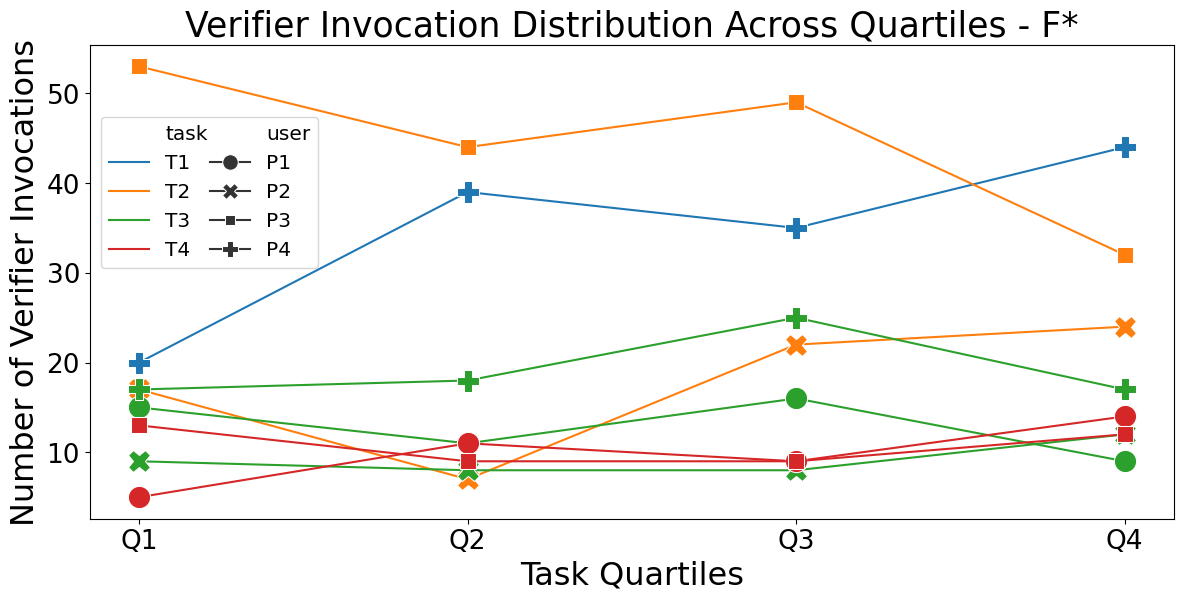 Verifier Invocation Distribution Across Quartiles - F*

Number of Verifier Invocations

50
40
30
20
10

task
T1
T2
T3
T4

user
P1
P2
P3
P4

Q1
Q2
Q3
Q4

Task Quartiles